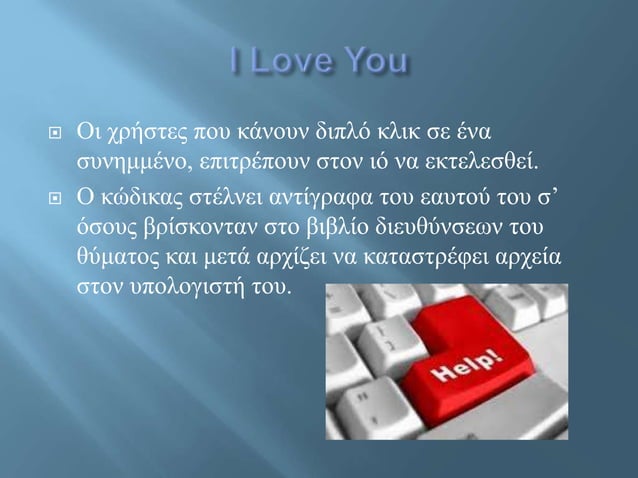 I Love You

Οι χρήστες που κάνουν διπλό κλικ σε ένα συνημμένο, επιτρέπουν στον ιό να εκτελεσθεί.

Ο κώδικας στέλνει αντίγραφα του εαυτού του σ’ όσους βρίσκονταν στο βιβλίο διευθύνσεων του θύματος και μετά αρχίζει να καταστρέφει αρχεία στον υπολογιστή του.

Help!